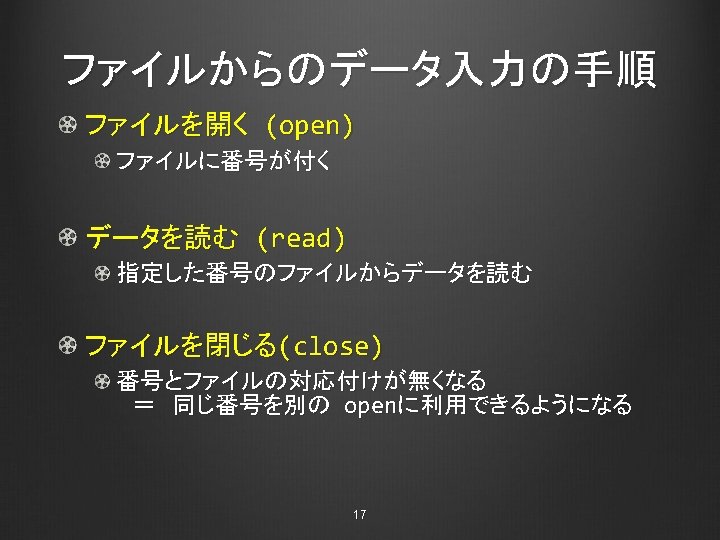 ファイルからのデータ入力の手順

ファイルを開く (open)

ファイルに番号が付く

データを読む (read)

指定した番号のファイルからデータを読む

ファイルを閉じる(close)

番号とファイルの対応付けが無くなる
＝ 同じ番号を別の openに利用できるようになる

17